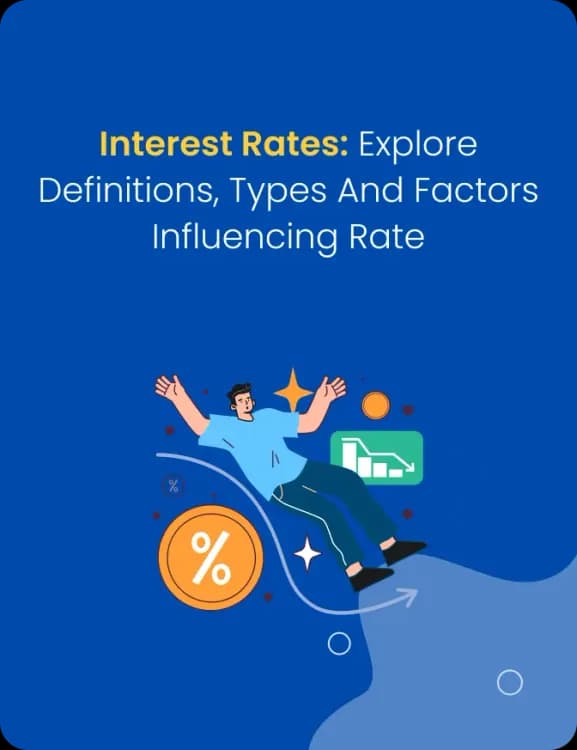 Interest Rates: Explore Definitions, Types And Factors Influencing Rate

%

%